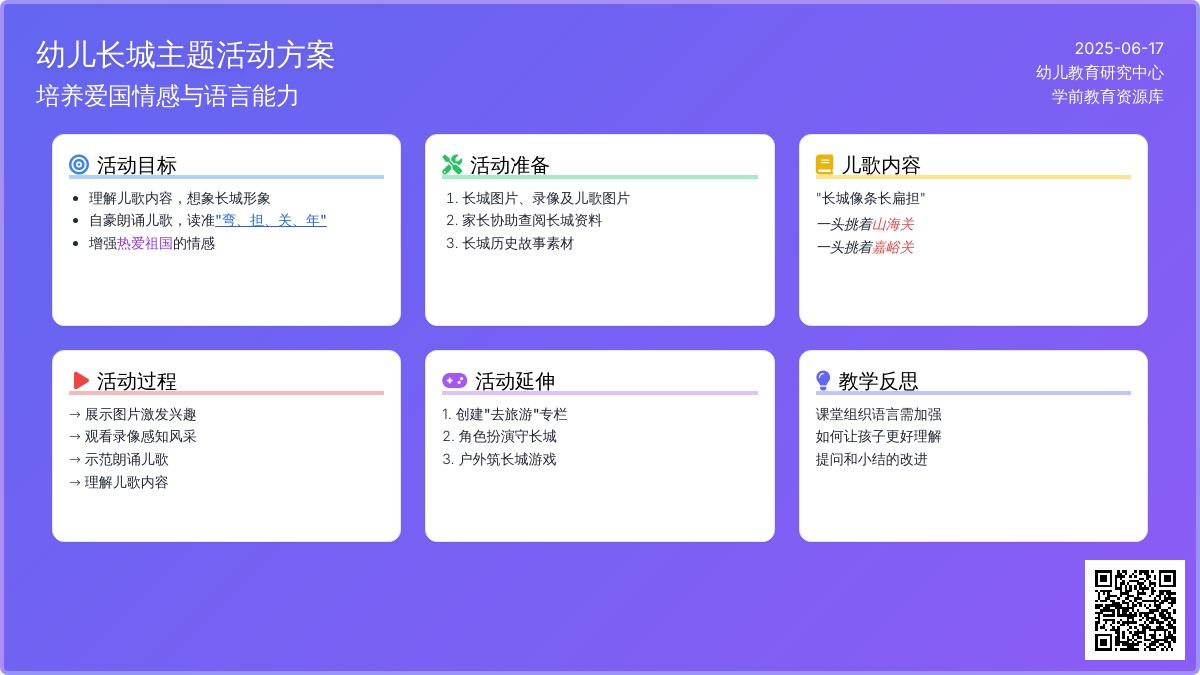 幼儿长城主题活动方案
培养爱国情感与语言能力

2025-06-17
幼儿教育研究中心
学前教育资源库

活动目标
- 理解儿歌内容，想象长城形象
- 自豪朗诵儿歌，读准"弯、担、关、年"
- 增强热爱祖国的情感

活动准备
1. 长城图片、录像及儿歌图片
2. 家长协助查阅长城资料
3. 长城历史故事素材

儿歌内容
"长城像条长扁担"
一头挑着山海关
一头挑着嘉峪关

活动过程
→ 展示图片激发兴趣
→ 观看录像感知风采
→ 示范朗诵儿歌
→ 理解儿歌内容

活动延伸
1. 创建"去旅游"专栏
2. 角色扮演守长城
3. 户外筑长城游戏

教学反思
课堂组织语言需加强
如何让孩子更好理解
提问和小结的改进